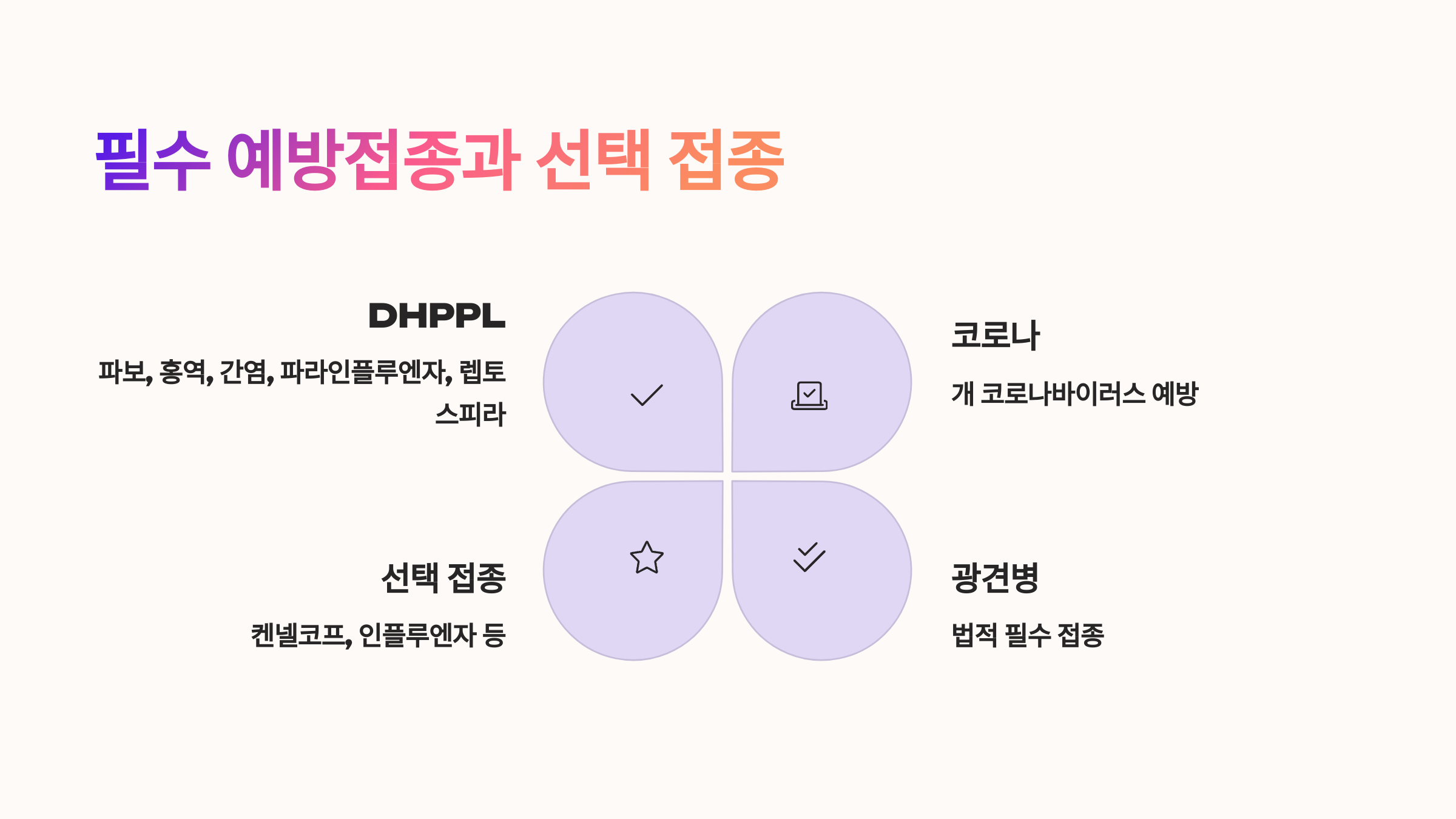 필수 예방접종과 선택 접종

DHPPL

파보, 홍역, 간염, 파라인플루엔자, 렙토스피라

코로나

개 코로나바이러스 예방

선택 접종

켄넬코프, 인플루엔자 등

광견병

법적 필수 접종